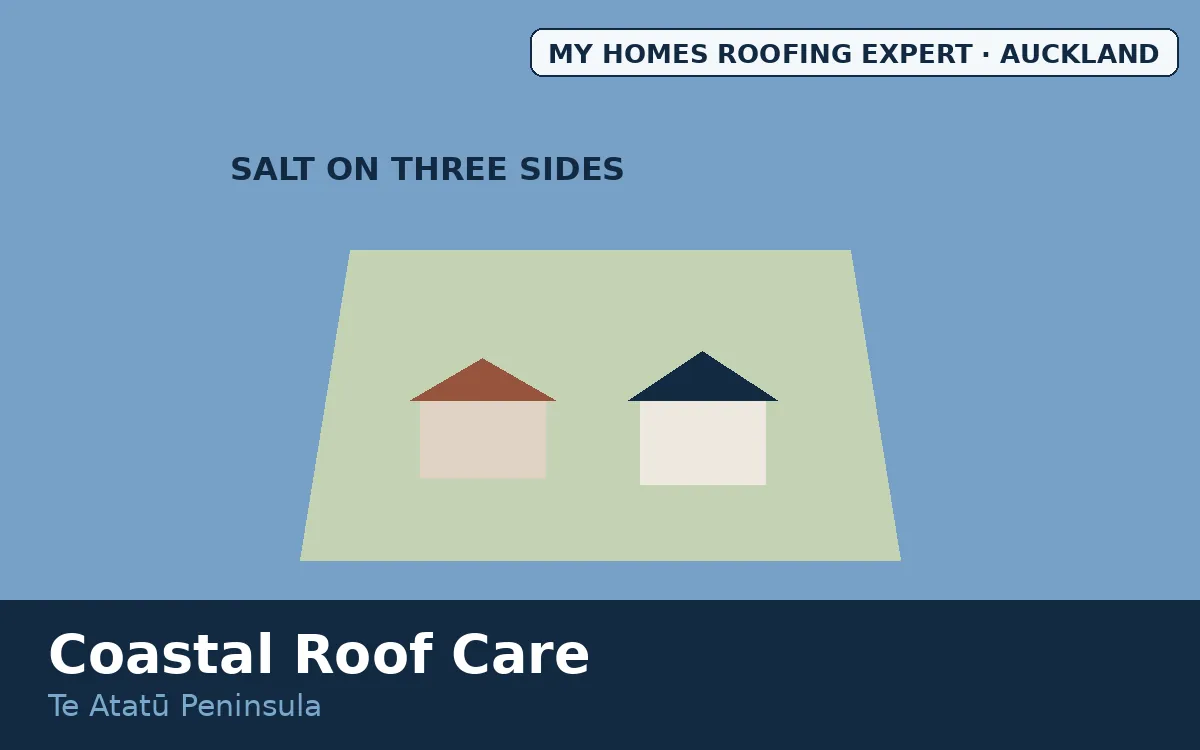 MY HOMES ROOFING EXPERT · AUCKLAND

SALT ON THREE SIDES

Coastal Roof Care

Te Atatū Peninsula